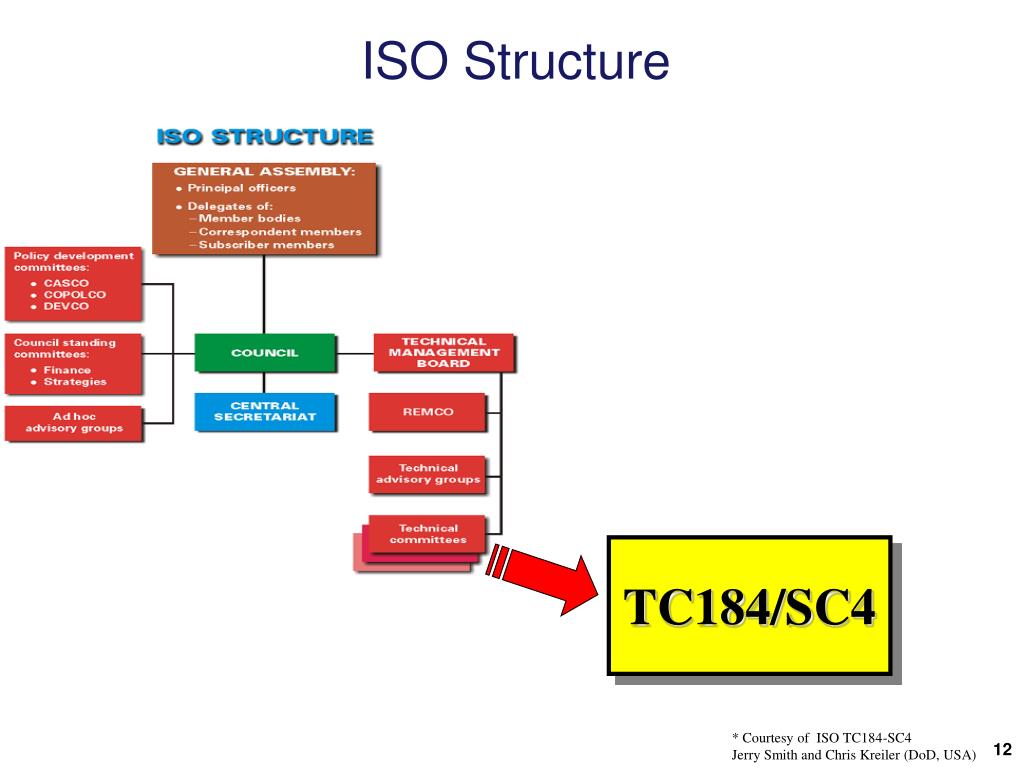 ISO Structure

ISO STRUCTURE

GENERAL ASSEMBLY:
• Principal officers
• Delegates of:
– Member bodies
– Correspondent members
– Subscriber members

Policy development committees:
• CASCO
• COPOLCO
• DEVCO

Council standing committees:
• Finance
• Strategies

Ad hoc advisory groups

COUNCIL

CENTRAL SECRETARIAT

TECHNICAL MANAGEMENT BOARD

REMCO

Technical advisory groups

Technical committees

TC184/SC4

* Courtesy of ISO TC184-SC4
Jerry Smith and Chris Kreiler (DoD, USA)

12